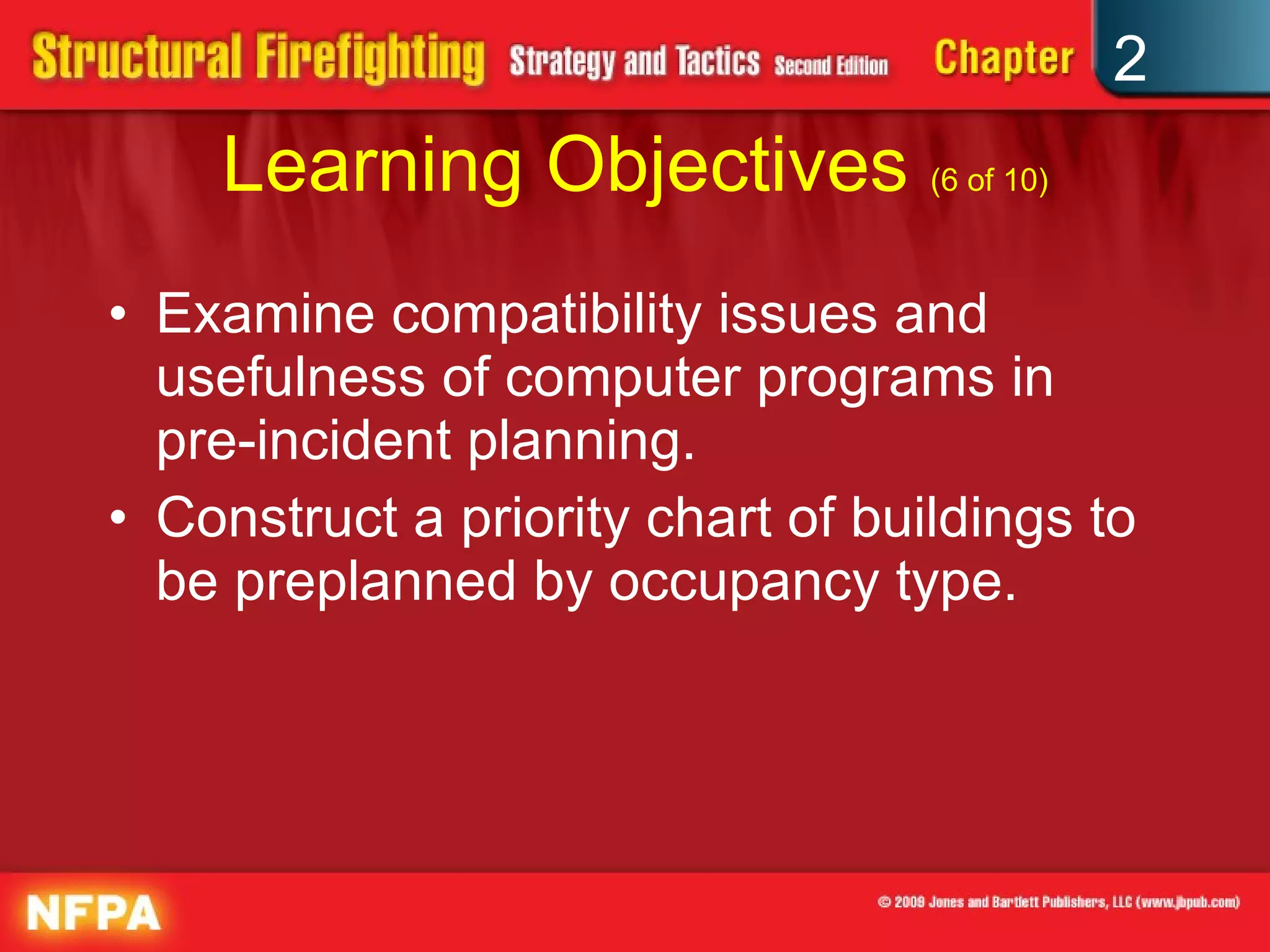 Structural Firefighting Strategy and Tactics Second Edition Chapter 2

Learning Objectives (6 of 10)

• Examine compatibility issues and usefulness of computer programs in pre-incident planning.
• Construct a priority chart of buildings to be preplanned by occupancy type.

NFPA

© 2009 Jones and Bartlett Publishers, LLC (www.jbpub.com)